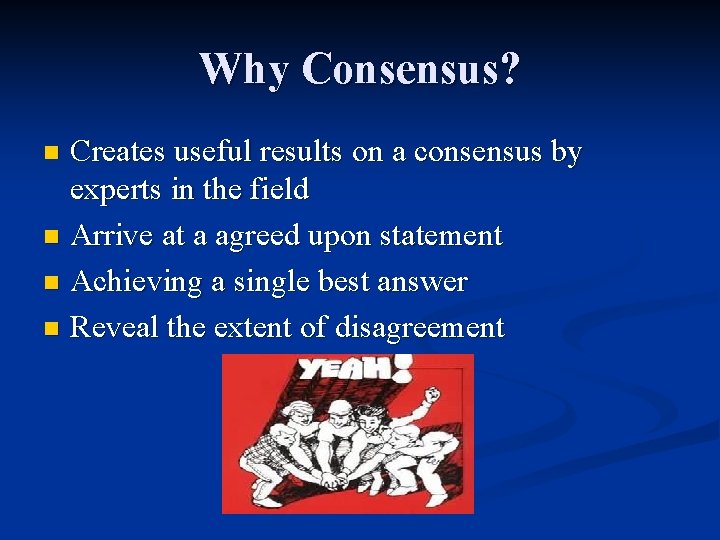 Why Consensus?

- Creates useful results on a consensus by experts in the field
- Arrive at a agreed upon statement
- Achieving a single best answer
- Reveal the extent of disagreement

YEAH!